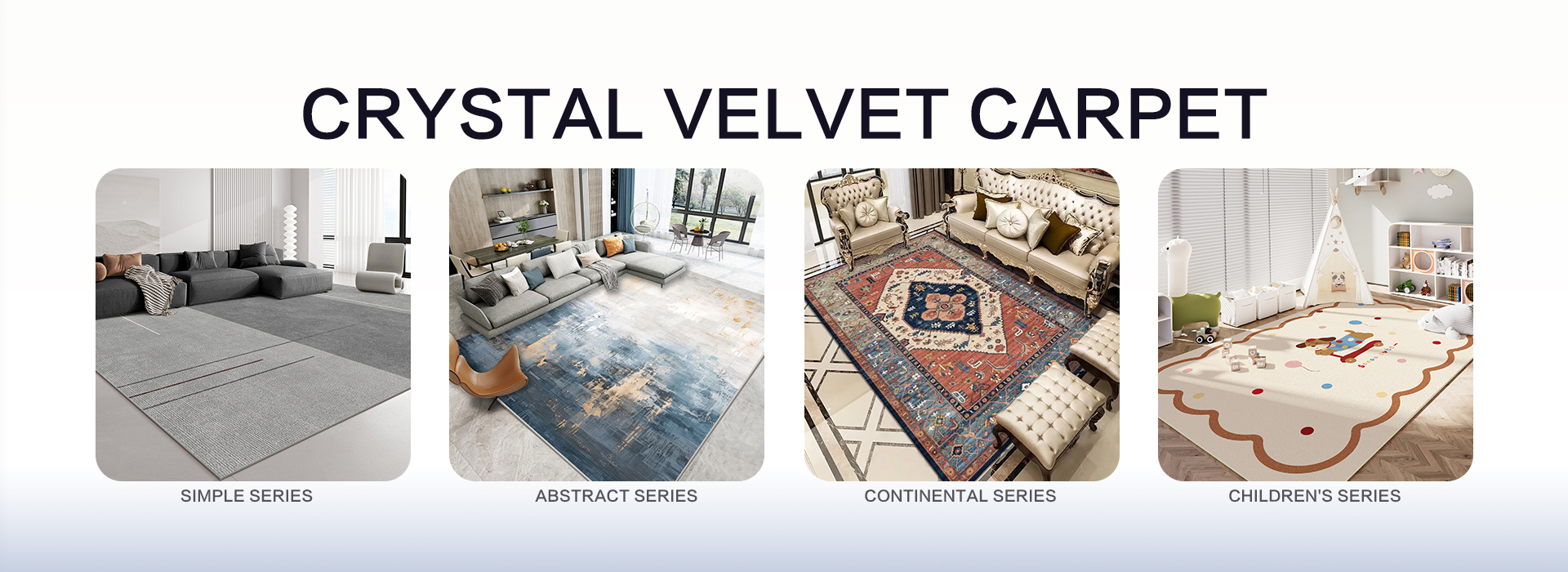 CRYSTAL VELVET CARPET

SIMPLE SERIES

ABSTRACT SERIES

CONTINENTAL SERIES

CHILDREN'S SERIES